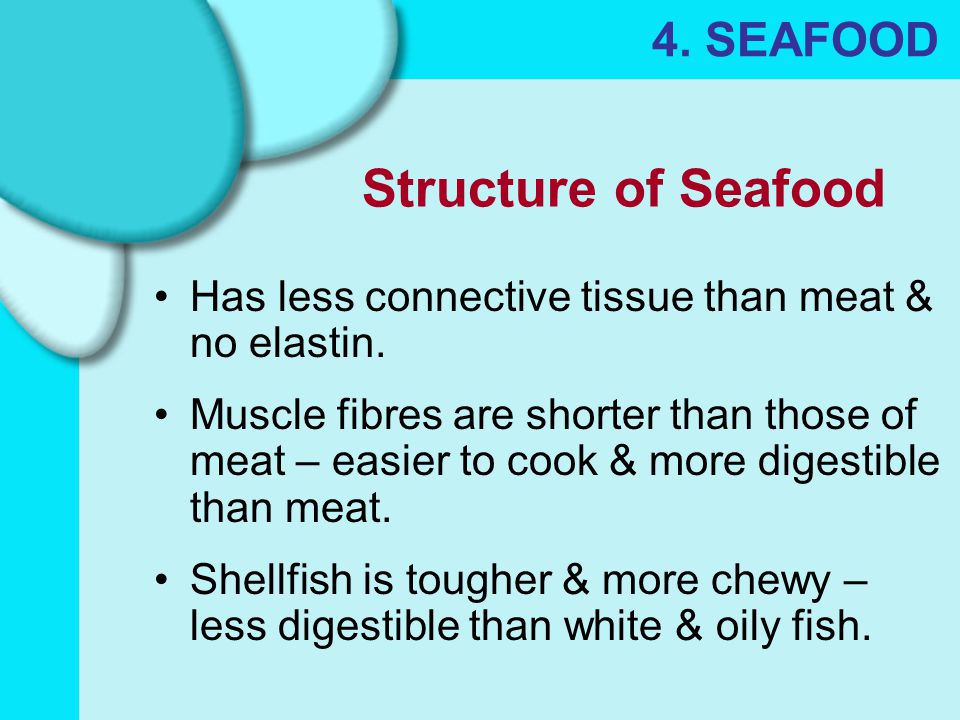 4. SEAFOOD

Structure of Seafood

• Has less connective tissue than meat & no elastin.

• Muscle fibres are shorter than those of meat – easier to cook & more digestible than meat.

• Shellfish is tougher & more chewy – less digestible than white & oily fish.